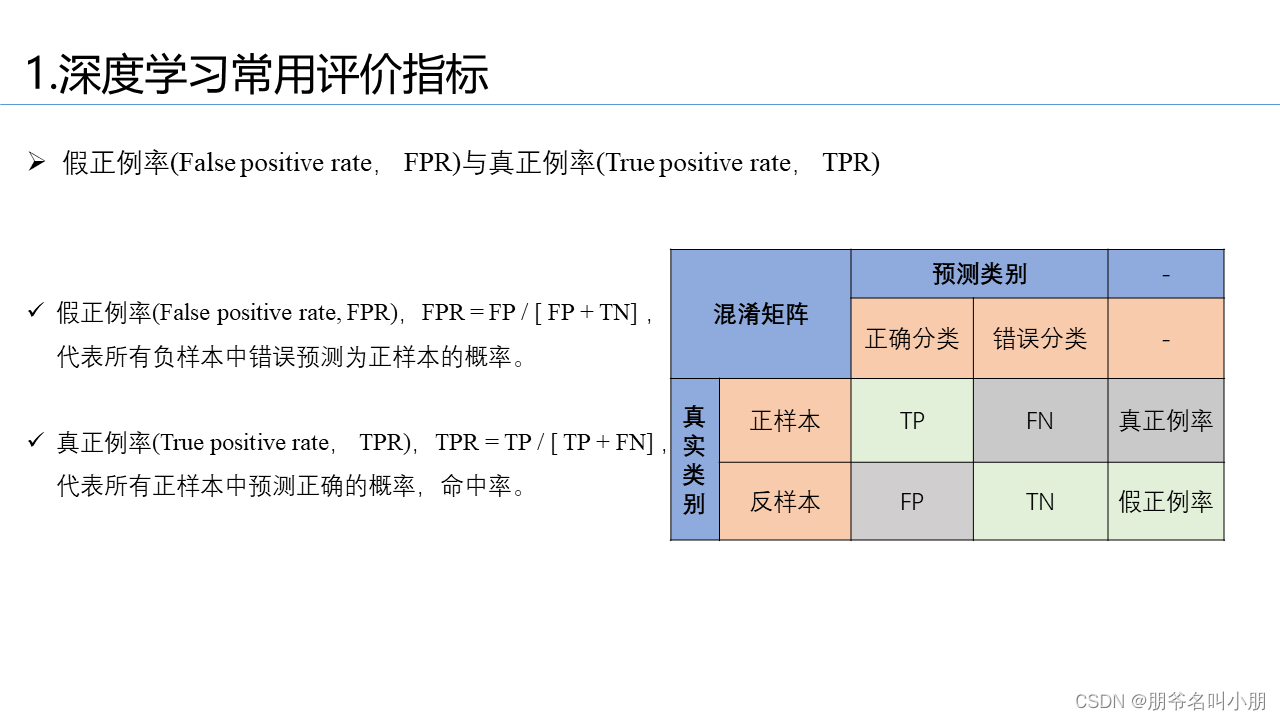 1.深度学习常用评价指标

➢ 假正例率(False positive rate， FPR)与真正例率(True positive rate， TPR)

✓ 假正例率(False positive rate, FPR)，FPR = FP / [ FP + TN] ，代表所有负样本中错误预测为正样本的概率。

✓ 真正例率(True positive rate， TPR)，TPR = TP / [ TP + FN] ，代表所有正样本中预测正确的概率，命中率。

| 混淆矩阵 | | 预测类别 | | - |
|---|---|---|---|---|
| | | 正确分类 | 错误分类 | - |
| 真实类别 | 正样本 | TP | FN | 真正例率 |
| | 反样本 | FP | TN | 假正例率 |

CSDN @朋爷名叫小朋